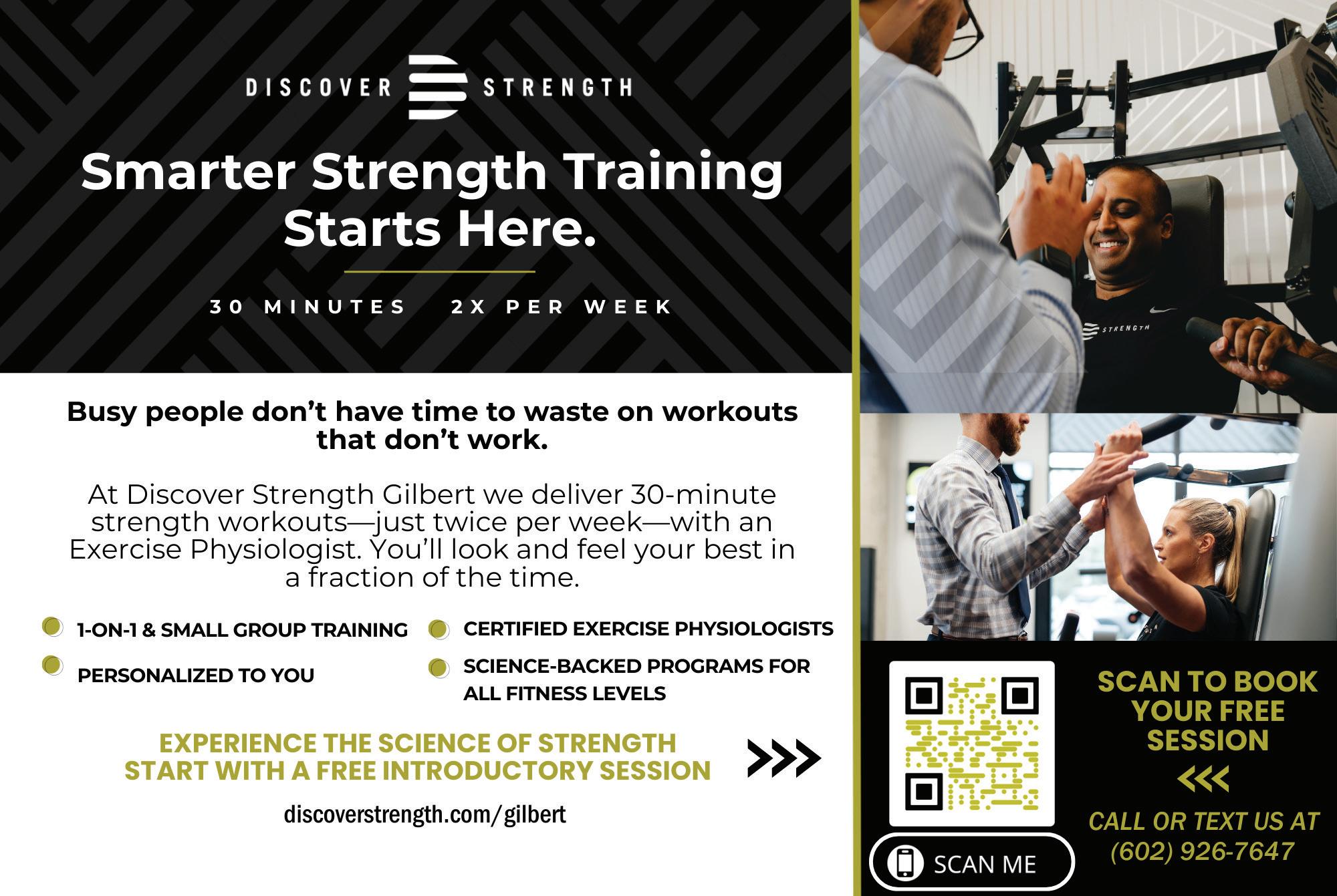 DISCOVER STRENGTH

Smarter Strength Training Starts Here.

30 MINUTES 2X PER WEEK

Busy people don't have time to waste on workouts that don't work.

At Discover Strength Gilbert we deliver 30-minute strength workouts—just twice per week—with an Exercise Physiologist. You'll look and feel your best in a fraction of the time.

1-ON-1 & SMALL GROUP TRAINING

PERSONALIZED TO YOU

CERTIFIED EXERCISE PHYSIOLOGISTS

SCIENCE-BACKED PROGRAMS FOR ALL FITNESS LEVELS

EXPERIENCE THE SCIENCE OF STRENGTH
START WITH A FREE INTRODUCTORY SESSION

discoverstrength.com/gilbert

STRENGTH

SCAN ME

SCAN TO BOOK YOUR FREE SESSION

CALL OR TEXT US AT (602) 926-7647